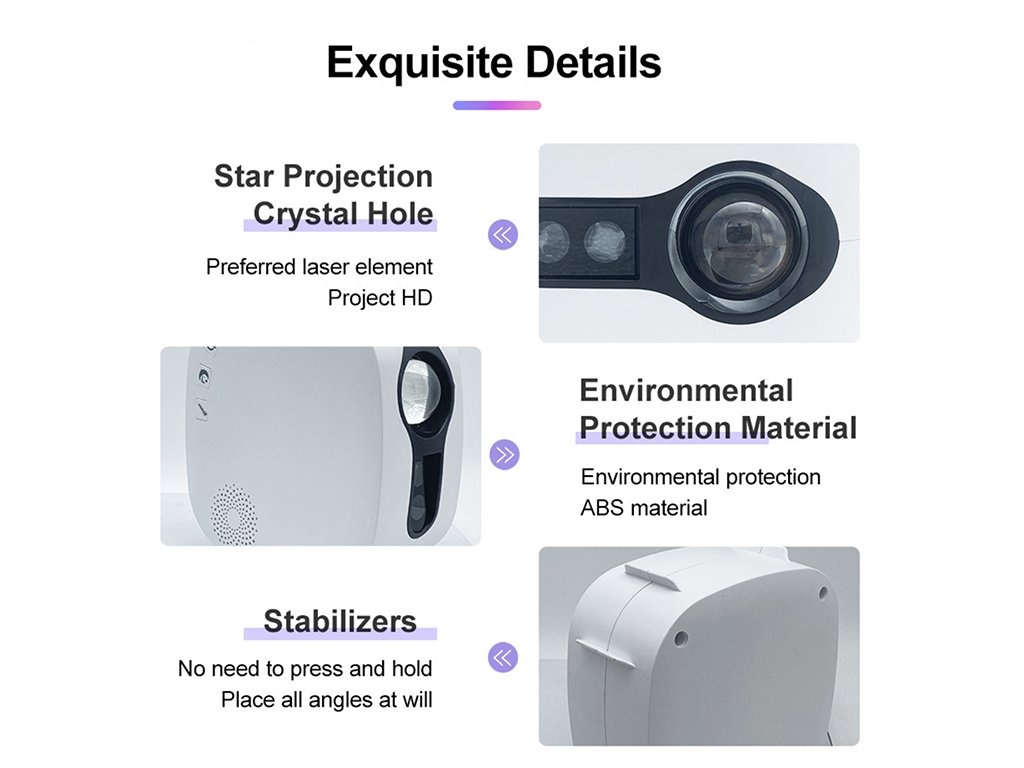 Exquisite Details

Star Projection Crystal Hole

Preferred laser element
Project HD

Environmental Protection Material

Environmental protection
ABS material

Stabilizers

No need to press and hold
Place all angles at will